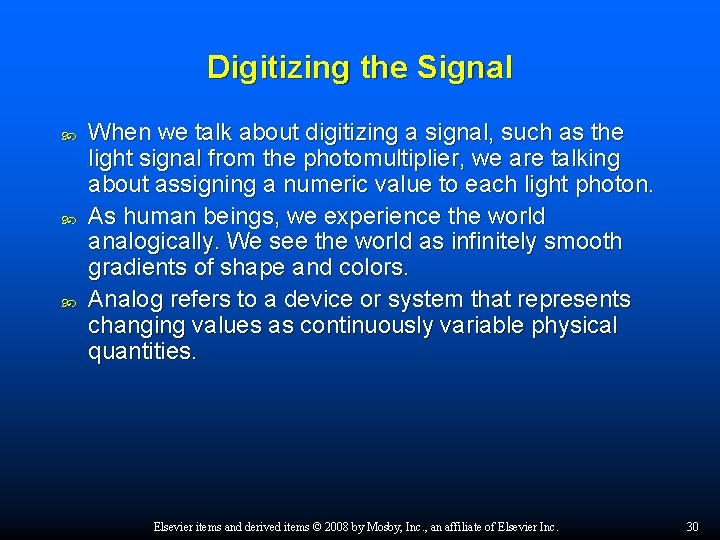 Digitizing the Signal

When we talk about digitizing a signal, such as the light signal from the photomultiplier, we are talking about assigning a numeric value to each light photon.

As human beings, we experience the world analogically. We see the world as infinitely smooth gradients of shape and colors.

Analog refers to a device or system that represents changing values as continuously variable physical quantities.

Elsevier items and derived items © 2008 by Mosby, Inc., an affiliate of Elsevier Inc.

30